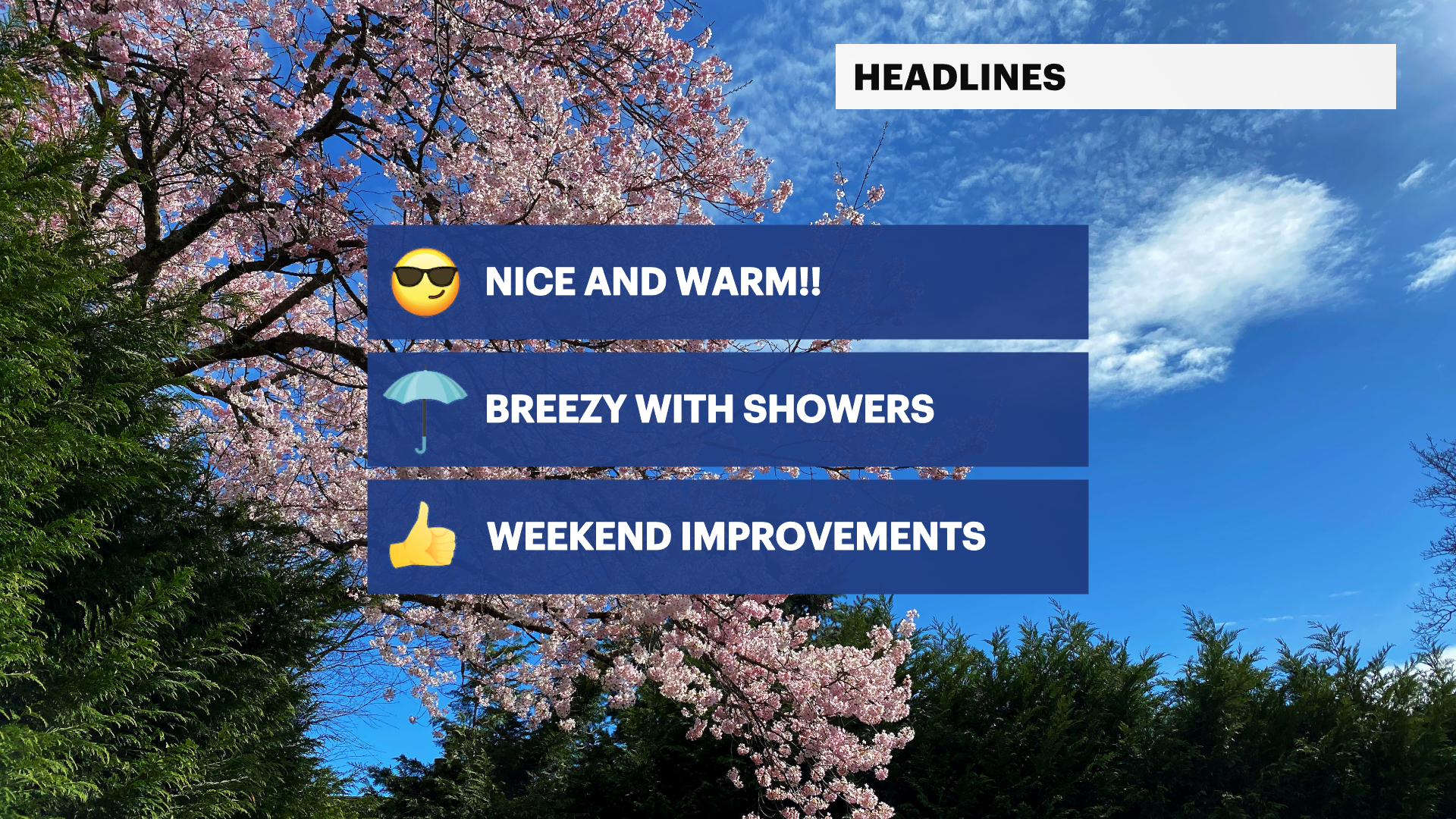 HEADLINES

NICE AND WARM!!

BREEZY WITH SHOWERS

WEEKEND IMPROVEMENTS